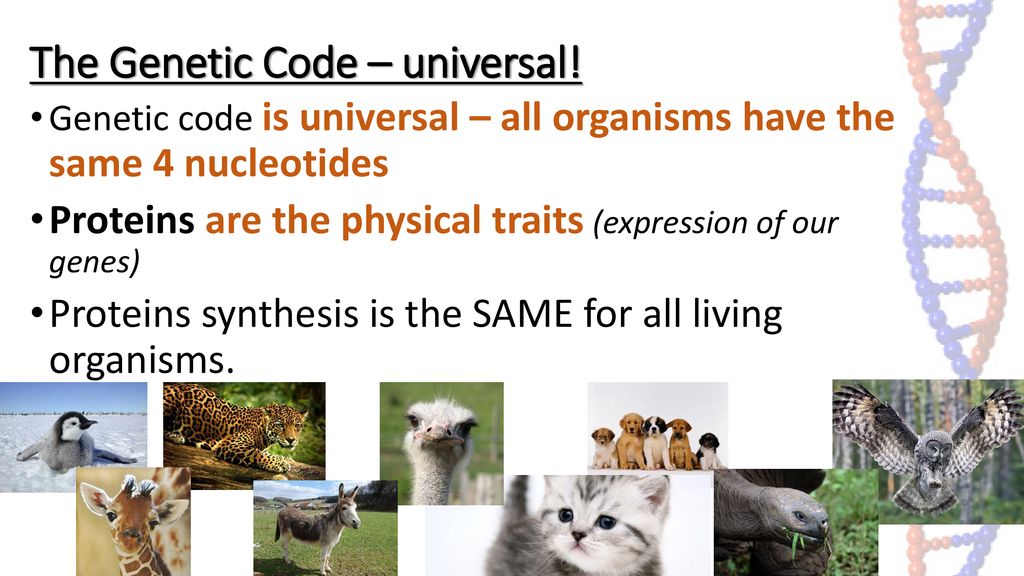 The Genetic Code – universal!

• Genetic code is universal – all organisms have the same 4 nucleotides

• Proteins are the physical traits (expression of our genes)

• Proteins synthesis is the SAME for all living organisms.